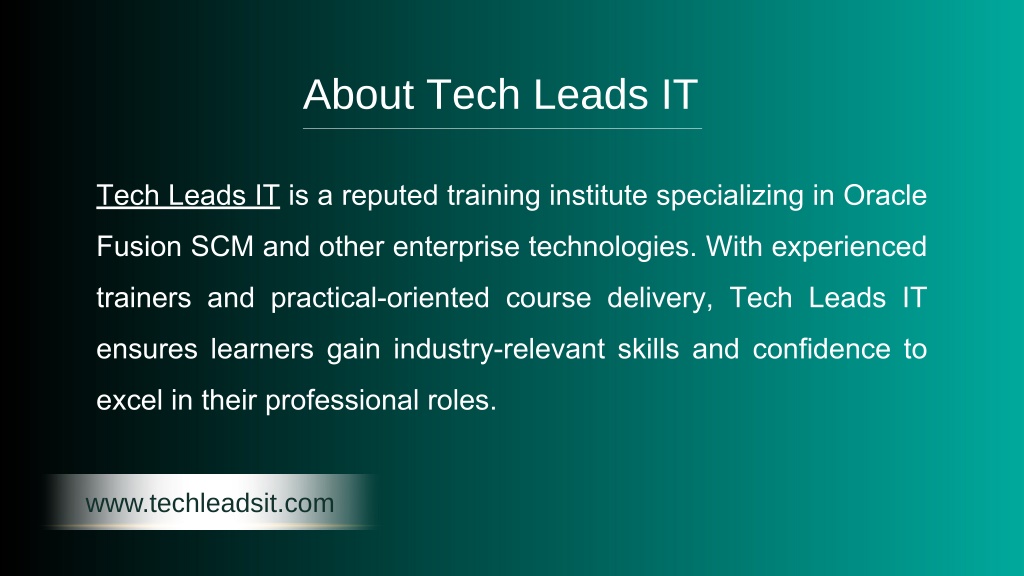 About Tech Leads IT

Tech Leads IT is a reputed training institute specializing in Oracle Fusion SCM and other enterprise technologies. With experienced trainers and practical-oriented course delivery, Tech Leads IT ensures learners gain industry-relevant skills and confidence to excel in their professional roles.

www.techleadsit.com